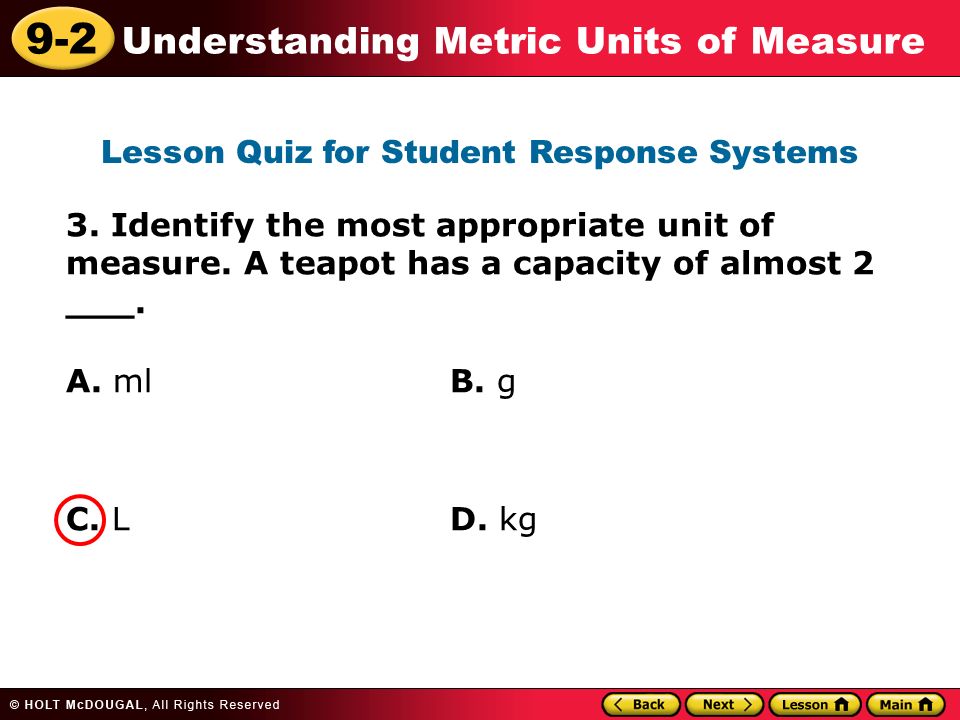 9-2 Understanding Metric Units of Measure

Lesson Quiz for Student Response Systems

3. Identify the most appropriate unit of measure. A teapot has a capacity of almost 2 ___.

A. ml

B. g

C. L

D. kg

© HOLT McDOUGAL, All Rights Reserved

Back Next Lesson Main